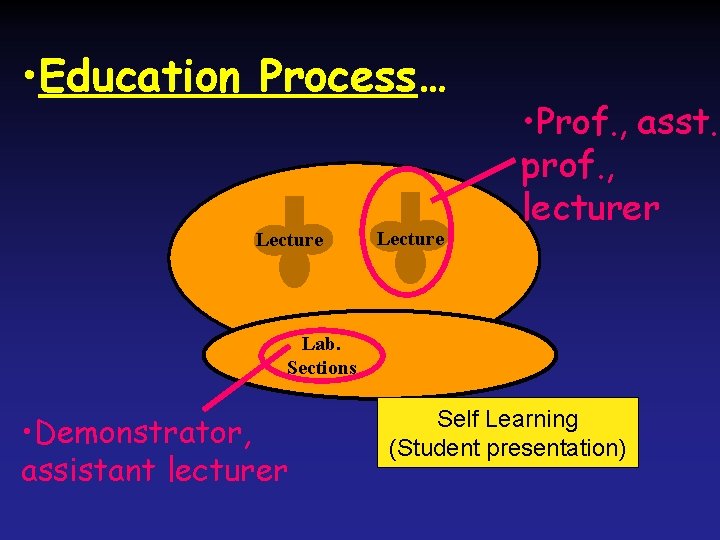 •Education Process…

•Prof., asst. prof., lecturer

Lecture

Lecture

Lab. Sections

•Demonstrator, assistant lecturer

Self Learning
(Student presentation)